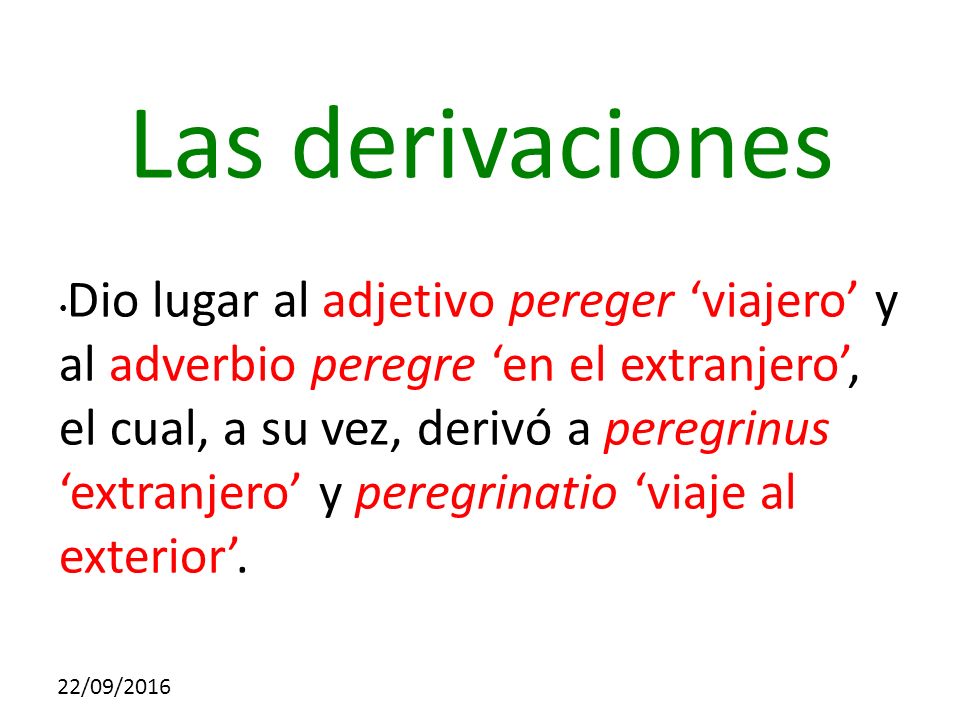 Las derivaciones

•Dio lugar al adjetivo pereger ‘viajero’ y al adverbio peregre ‘en el extranjero’, el cual, a su vez, derivó a peregrinus ‘extranjero’ y peregrinatio ‘viaje al exterior’.

22/09/2016